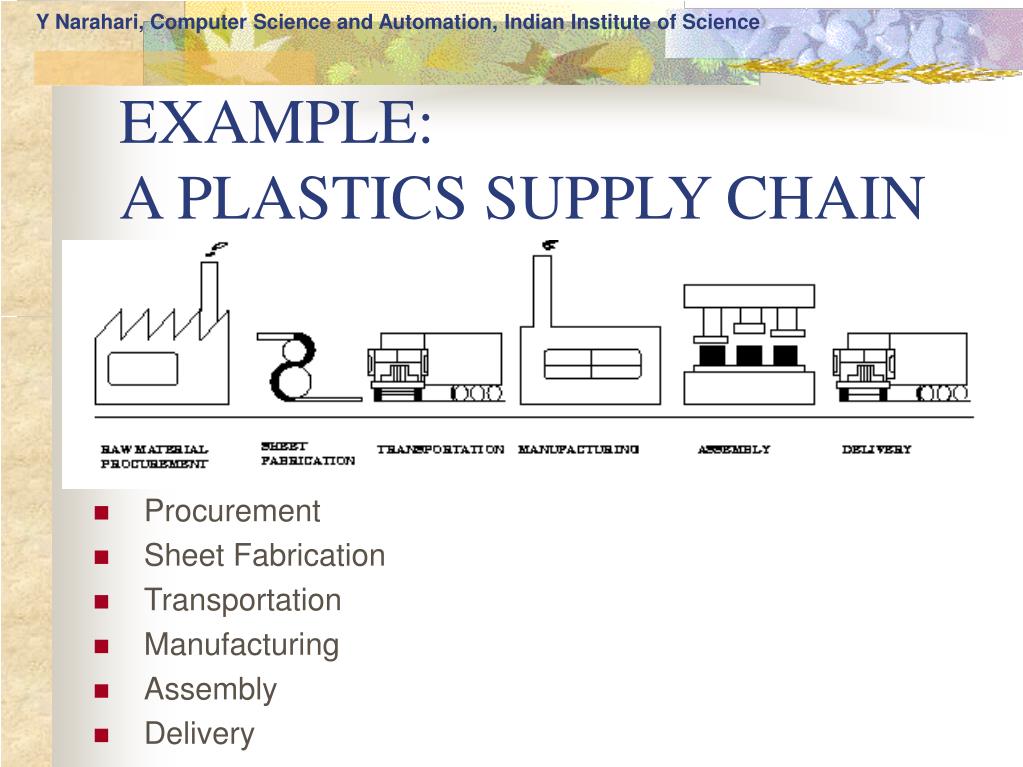 Y Narahari, Computer Science and Automation, Indian Institute of Science

EXAMPLE:
A PLASTICS SUPPLY CHAIN

RAW MATERIAL PROCUREMENT
SHEET FABRICATION
TRANSPORTATION
MANUFACTURING
ASSEMBLY
DELIVERY

- Procurement
- Sheet Fabrication
- Transportation
- Manufacturing
- Assembly
- Delivery